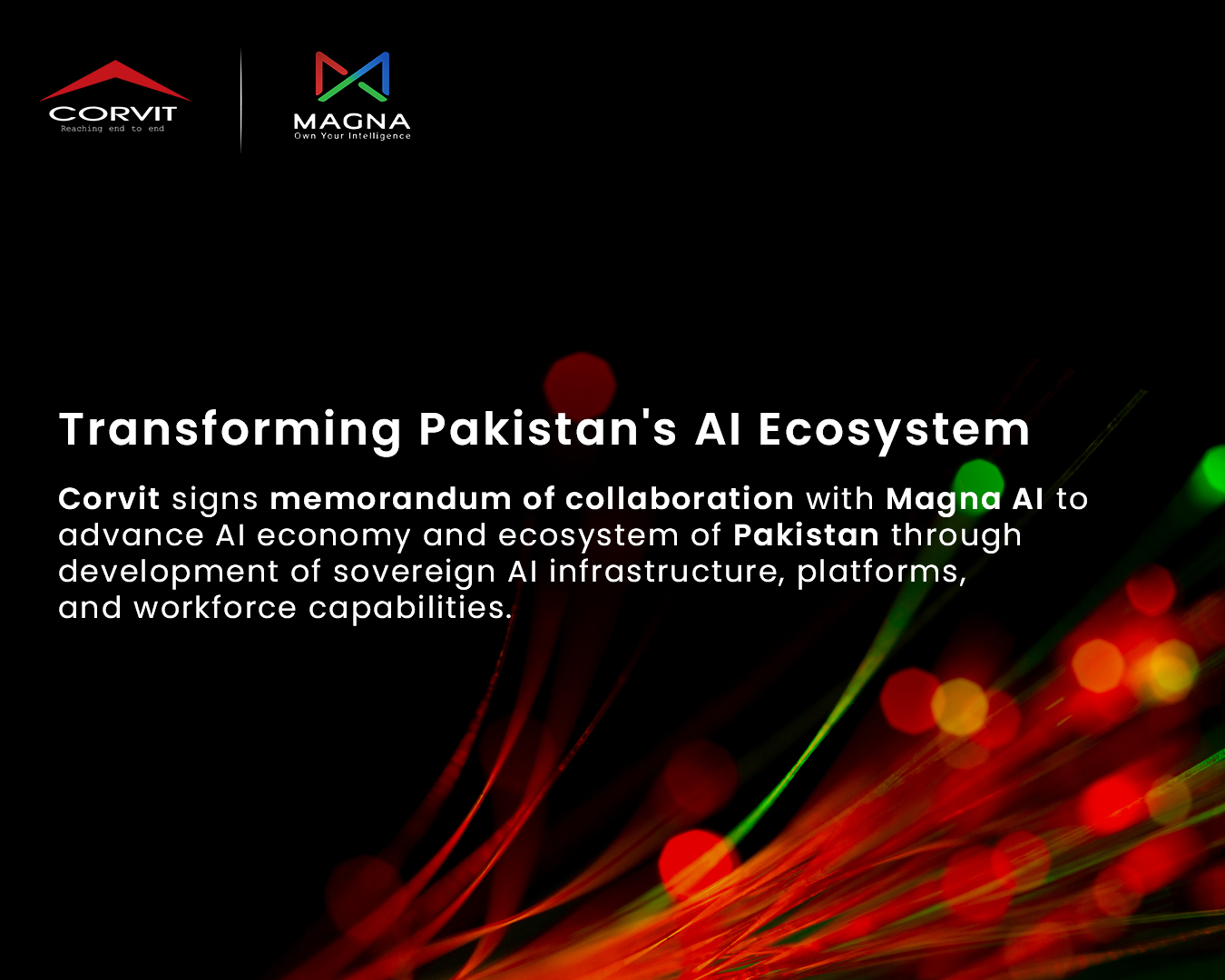 CORVIT
Reaching end to end

MAGNA
Own Your Intelligence

Transforming Pakistan's AI Ecosystem

Corvit signs memorandum of collaboration with Magna AI to advance AI economy and ecosystem of Pakistan through development of sovereign AI infrastructure, platforms, and workforce capabilities.